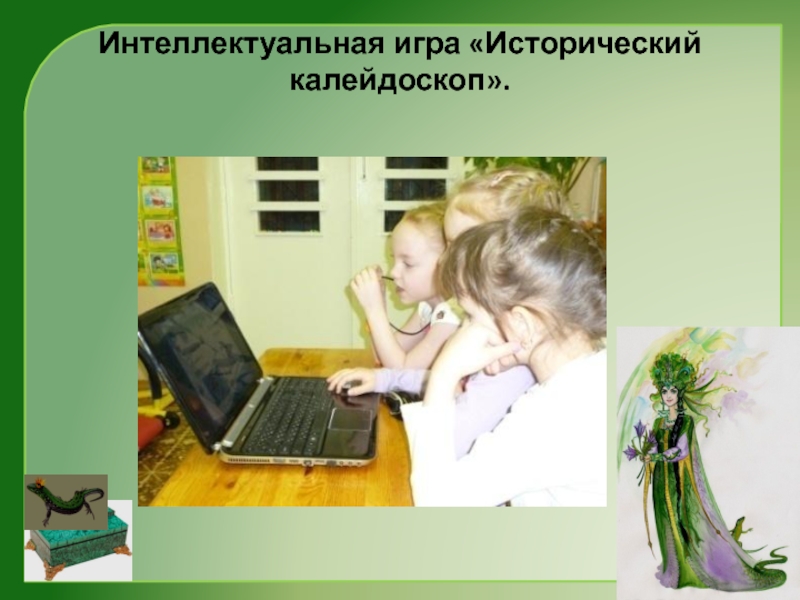 Интеллектуальная игра «Исторический калейдоскоп».